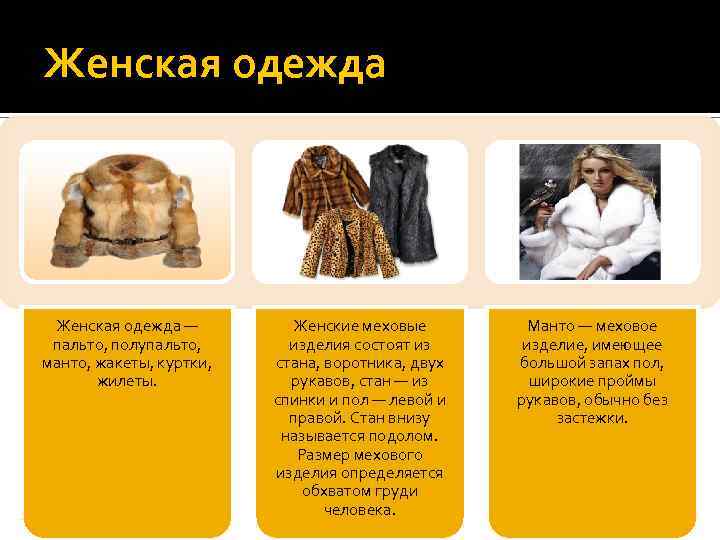 Женская одежда

Женская одежда — пальто, полупальто, манто, жакеты, куртки, жилеты.

Женские меховые изделия состоят из стана, воротника, двух рукавов, стан — из спинки и пол — левой и правой. Стан внизу называется подолом. Размер мехового изделия определяется обхватом груди человека.

Манто — меховое изделие, имеющее большой запах пол, широкие проймы рукавов, обычно без застежки.